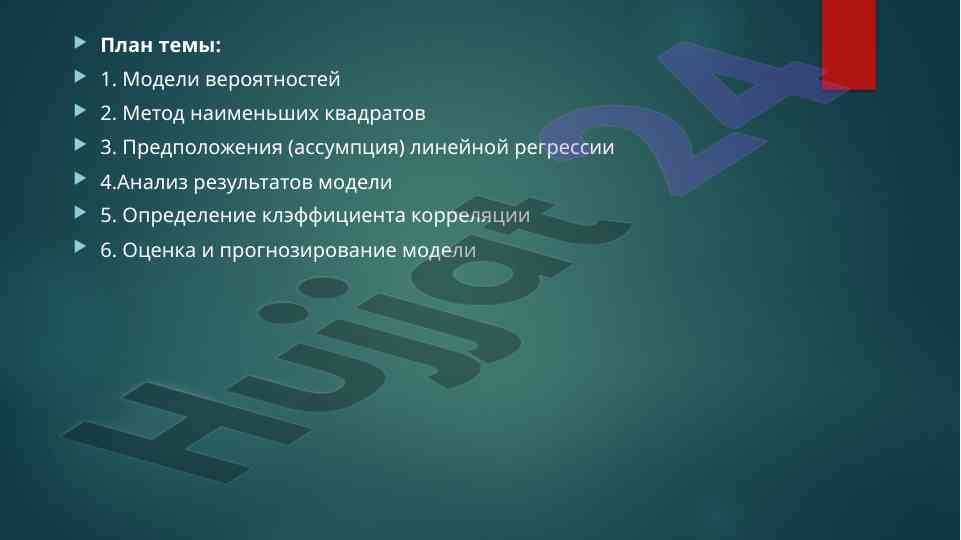 План темы:
1. Модели вероятностей
2. Метод наименьших квадратов
3. Предположения (ассумпция) линейной регрессии
4.Анализ результатов модели
5. Определение клэффициента корреляции
6. Оценка и прогнозирование модели

Hujjat 24